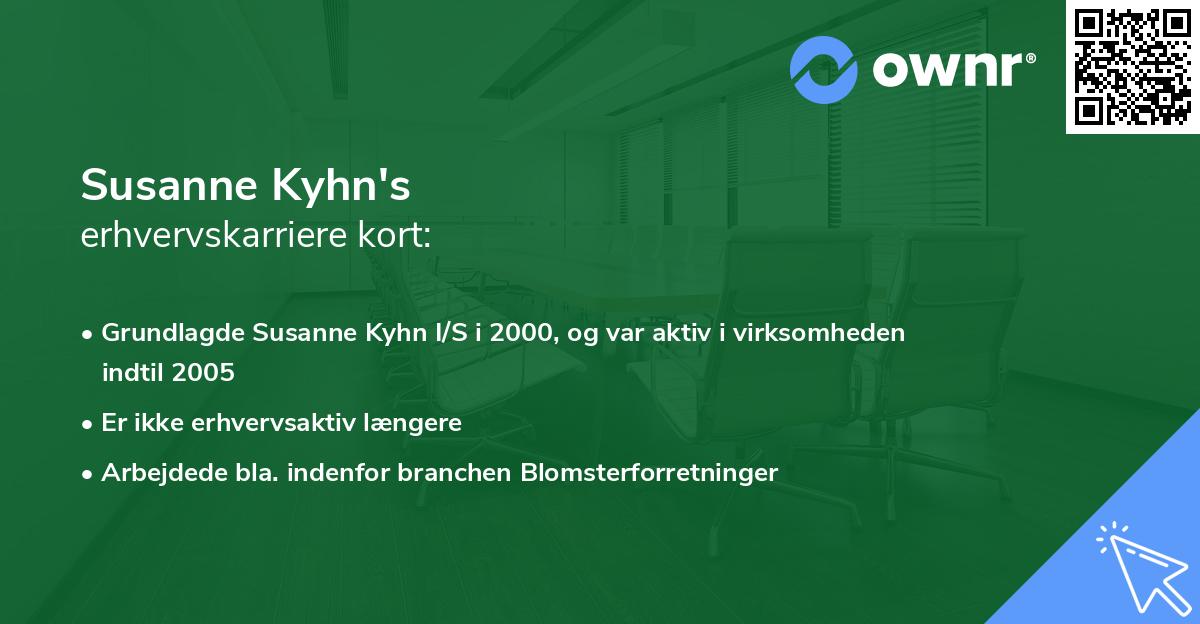 ownr®

Susanne Kyhn's
erhvervskarriere kort:

• Grundlagde Susanne Kyhn I/S i 2000, og var aktiv i virksomheden indtil 2005
• Er ikke erhvervsaktiv længere
• Arbejdede bla. indenfor branchen Blomsterforretninger